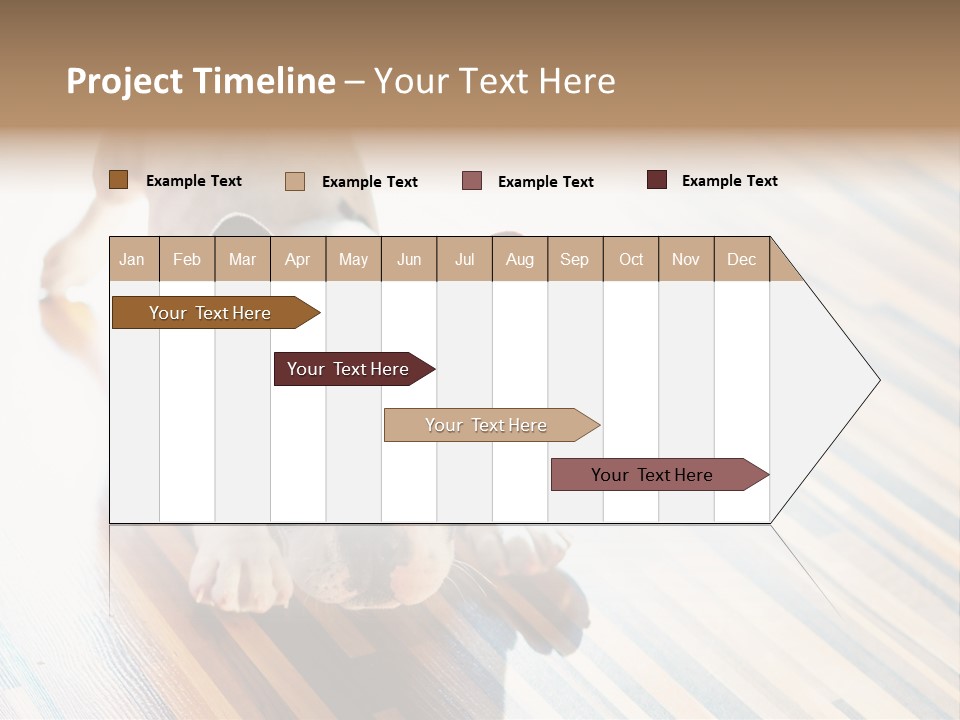 Project Timeline – Your Text Here

Example Text
Example Text
Example Text
Example Text

| Jan | Feb | Mar | Apr | May | Jun | Jul | Aug | Sep | Oct | Nov | Dec |
|---|---|---|---|---|---|---|---|---|---|---|---|

Your Text Here

Your Text Here

Your Text Here

Your Text Here